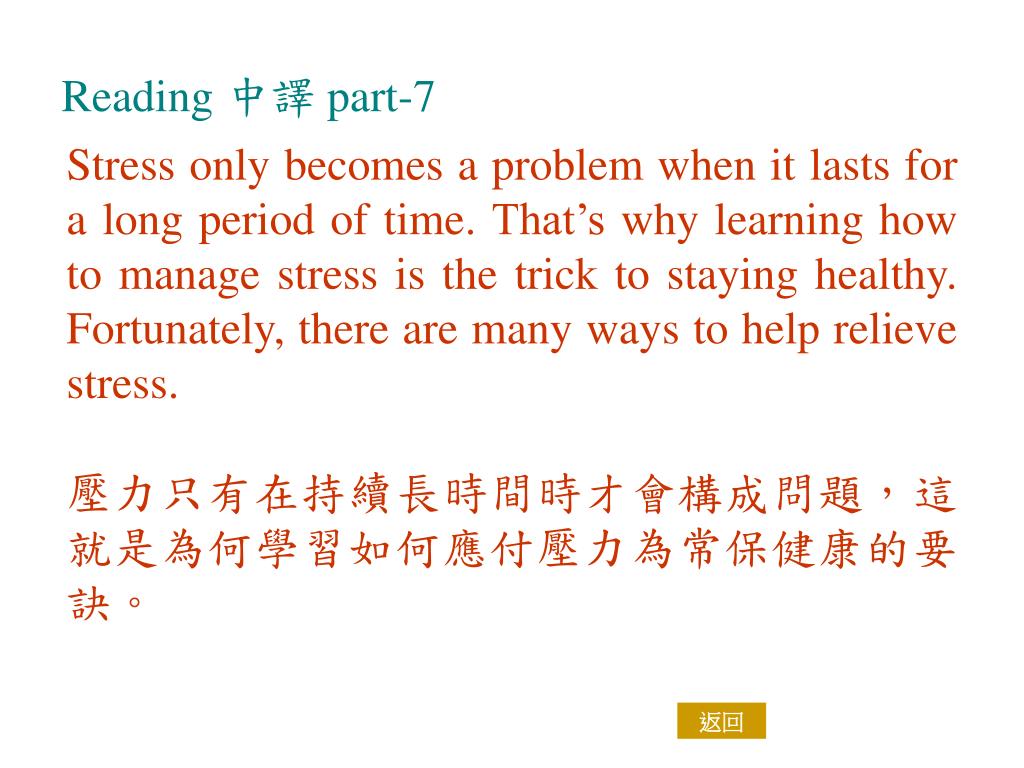 Reading 中譯 part-7

Stress only becomes a problem when it lasts for a long period of time. That’s why learning how to manage stress is the trick to staying healthy. Fortunately, there are many ways to help relieve stress.

壓力只有在持續長時間時才會構成問題，這就是為何學習如何應付壓力為常保健康的要訣。

返回